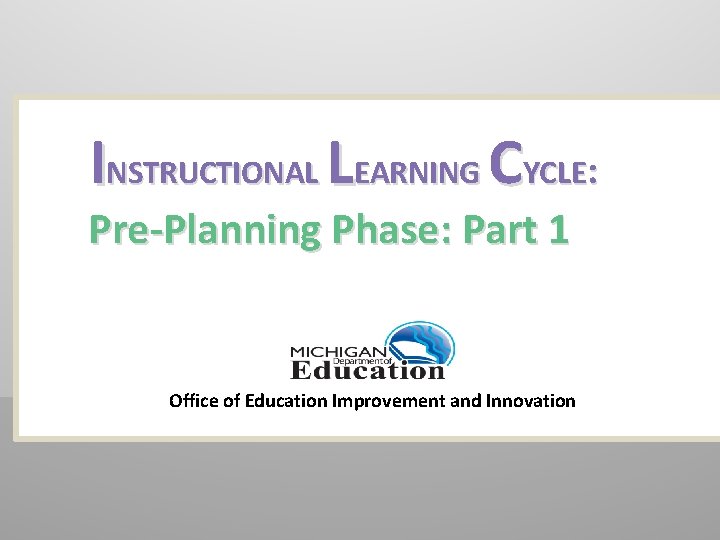 INSTRUCTIONAL LEARNING CYCLE:
Pre-Planning Phase: Part 1

MICHIGAN Department of Education

Office of Education Improvement and Innovation